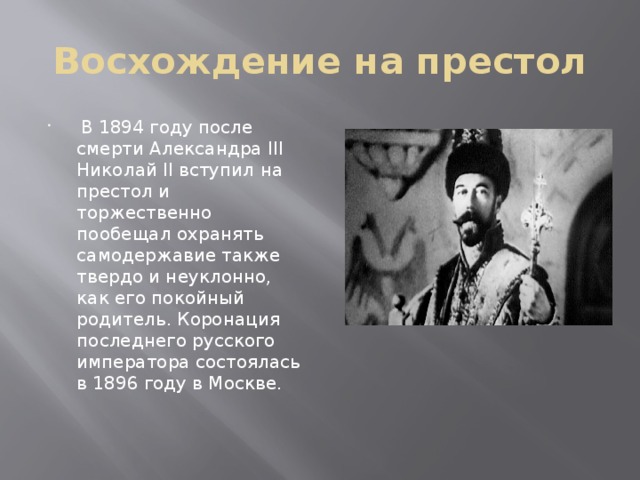 Восхождение на престол

В 1894 году после смерти Александра III Николай II вступил на престол и торжественно пообещал охранять самодержавие также твердо и неуклонно, как его покойный родитель. Коронация последнего русского императора состоялась в 1896 году в Москве.